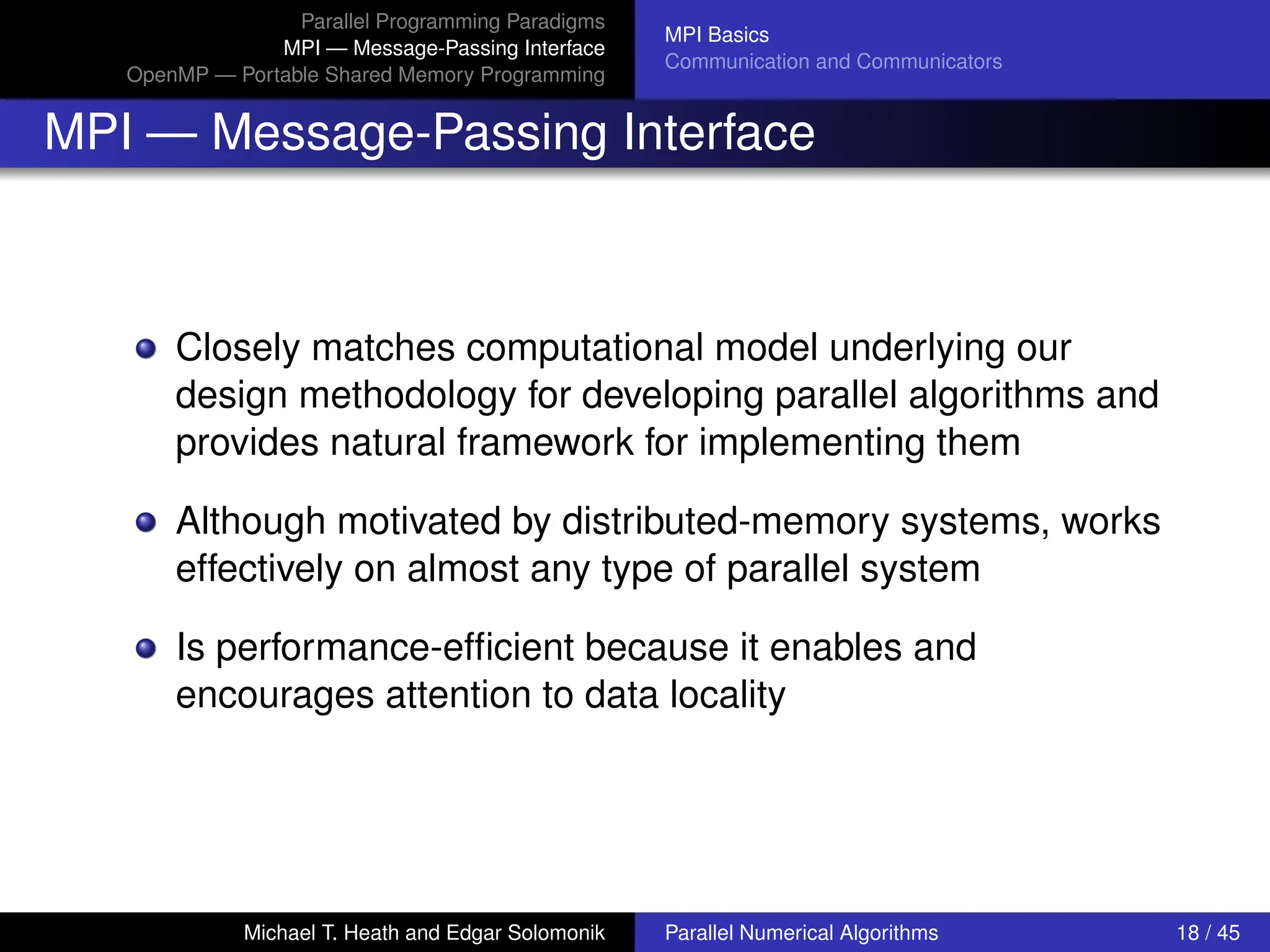 Parallel Programming Paradigms
MPI — Message-Passing Interface
OpenMP — Portable Shared Memory Programming

MPI Basics
Communication and Communicators

MPI — Message-Passing Interface

Closely matches computational model underlying our design methodology for developing parallel algorithms and provides natural framework for implementing them

Although motivated by distributed-memory systems, works effectively on almost any type of parallel system

Is performance-efficient because it enables and encourages attention to data locality

Michael T. Heath and Edgar Solomonik

Parallel Numerical Algorithms

18 / 45